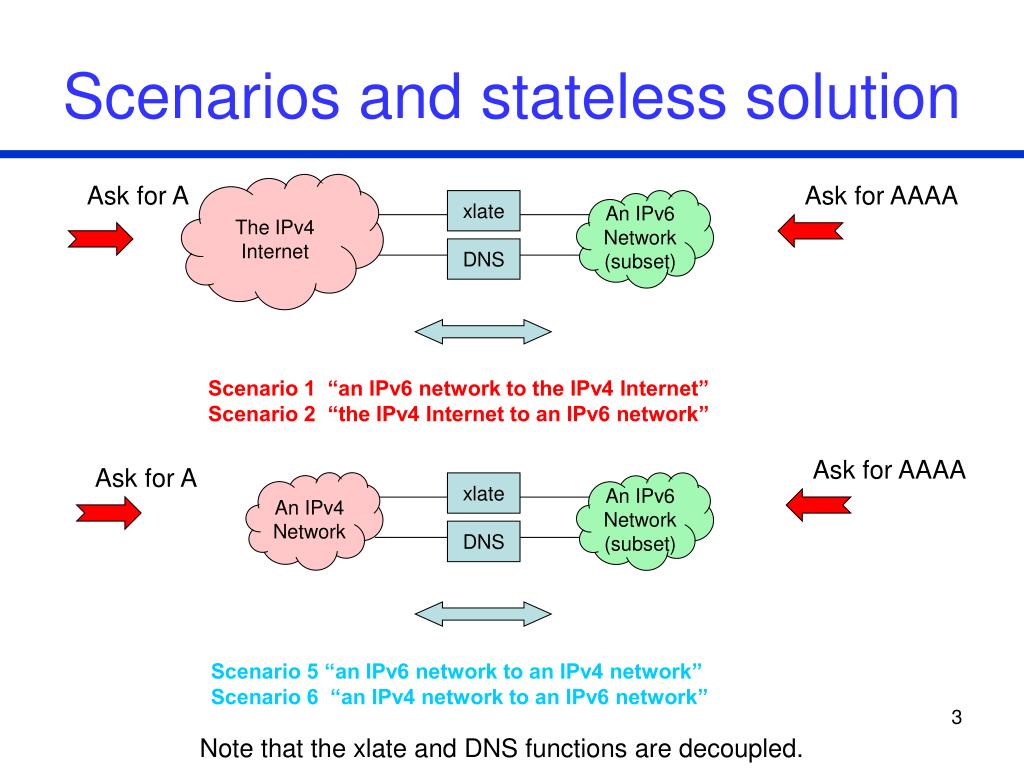 Scenarios and stateless solution

Ask for A

The IPv4 Internet

xlate

DNS

An IPv6 Network (subset)

Ask for AAAA

Scenario 1 “an IPv6 network to the IPv4 Internet”
Scenario 2 “the IPv4 Internet to an IPv6 network”

Ask for A

An IPv4 Network

xlate

DNS

An IPv6 Network (subset)

Ask for AAAA

Scenario 5 “an IPv6 network to an IPv4 network”
Scenario 6 “an IPv4 network to an IPv6 network”

3

Note that the xlate and DNS functions are decoupled.